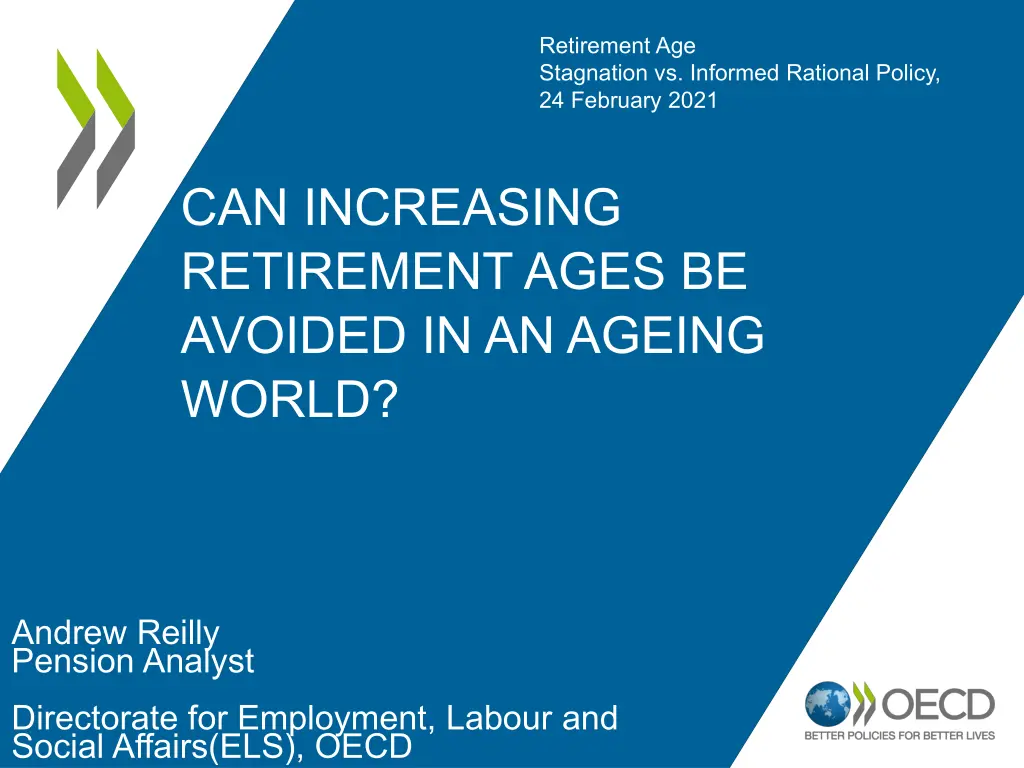 Retirement Age
Stagnation vs. Informed Rational Policy,
24 February 2021

CAN INCREASING RETIREMENT AGES BE AVOIDED IN AN AGEING WORLD?

Andrew Reilly
Pension Analyst

Directorate for Employment, Labour and Social Affairs(ELS), OECD

OECD
BETTER POLICIES FOR BETTER LIVES